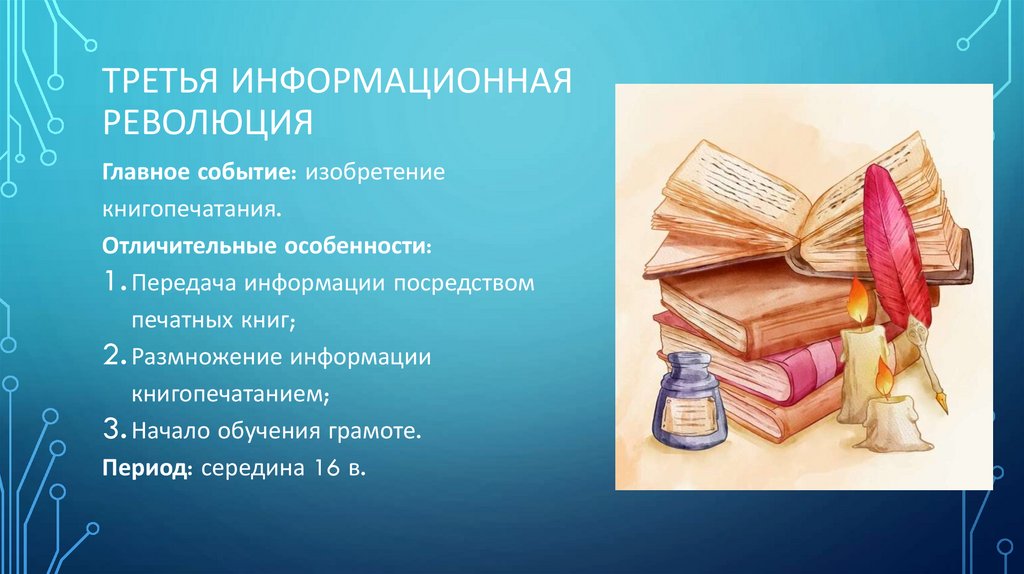 ТРЕТЬЯ ИНФОРМАЦИОННАЯ РЕВОЛЮЦИЯ

Главное событие: изобретение книгопечатания.

Отличительные особенности:

1. Передача информации посредством печатных книг;
2. Размножение информации книгопечатанием;
3. Начало обучения грамоте.

Период: середина 16 в.